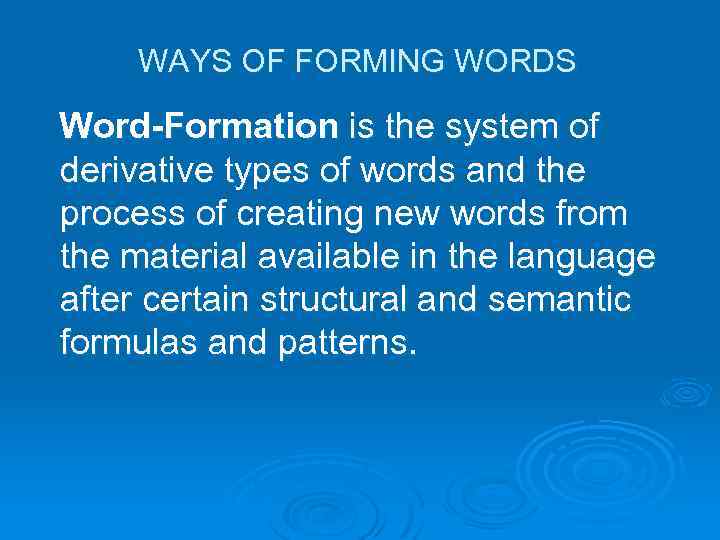 WAYS OF FORMING WORDS

Word-Formation is the system of derivative types of words and the process of creating new words from the material available in the language after certain structural and semantic formulas and patterns.